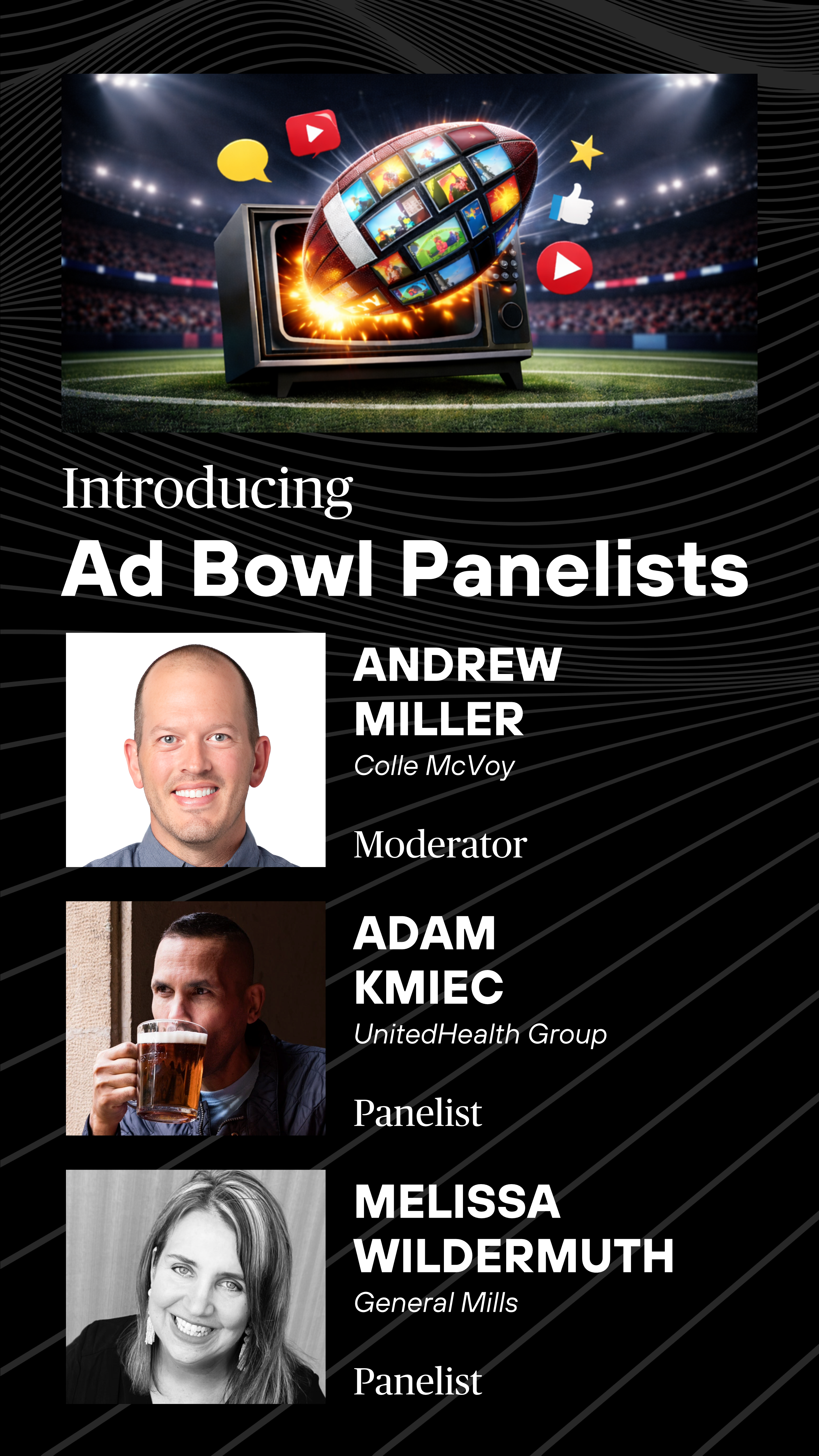 Introducing
Ad Bowl Panelists

ANDREW MILLER
Colle McVoy

Moderator

ADAM KMIEC
UnitedHealth Group

Panelist

MELISSA WILDERMUTH
General Mills

Panelist